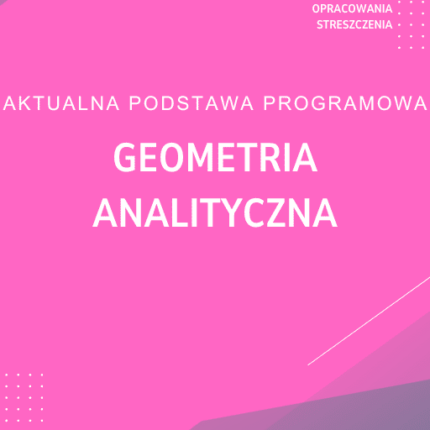 OPRACOWANIA
STRESZCZENIA

AKTUALNA PODSTAWA PROGRAMOWA

GEOMETRIA
ANALITYCZNA